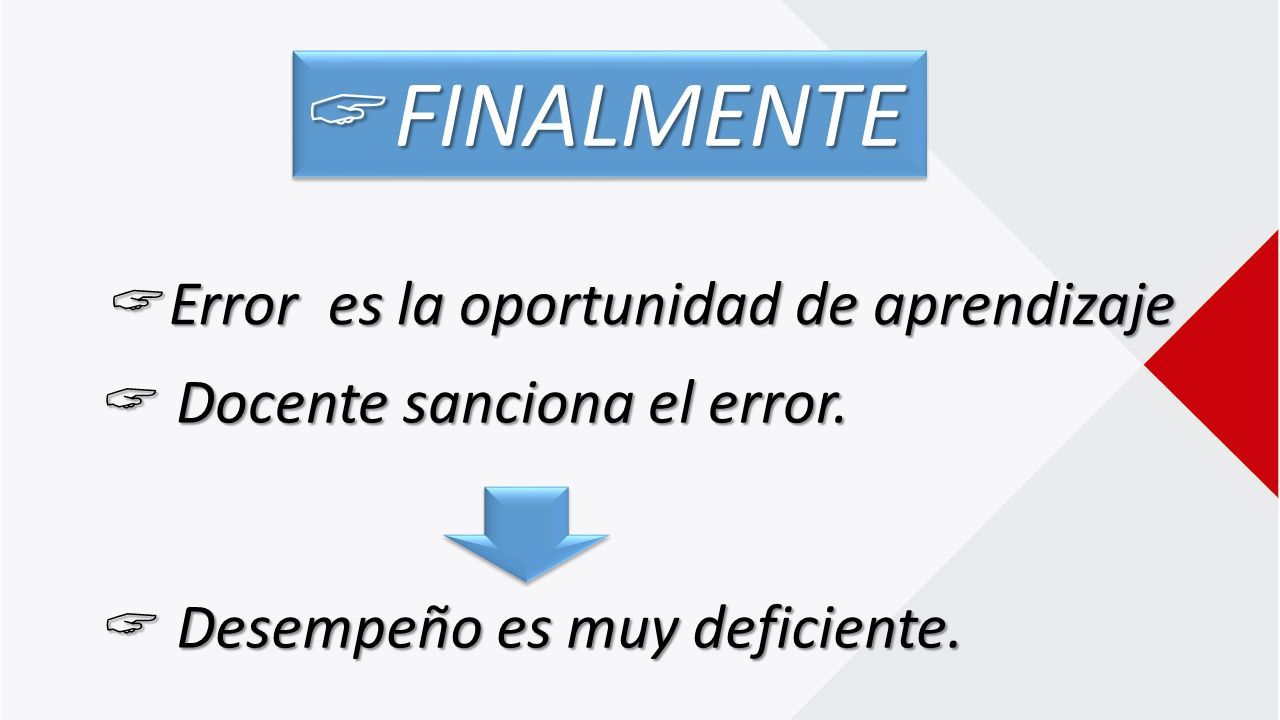 ☞ FINALMENTE

☞ Error es la oportunidad de aprendizaje

☞ Docente sanciona el error.

☞ Desempeño es muy deficiente.